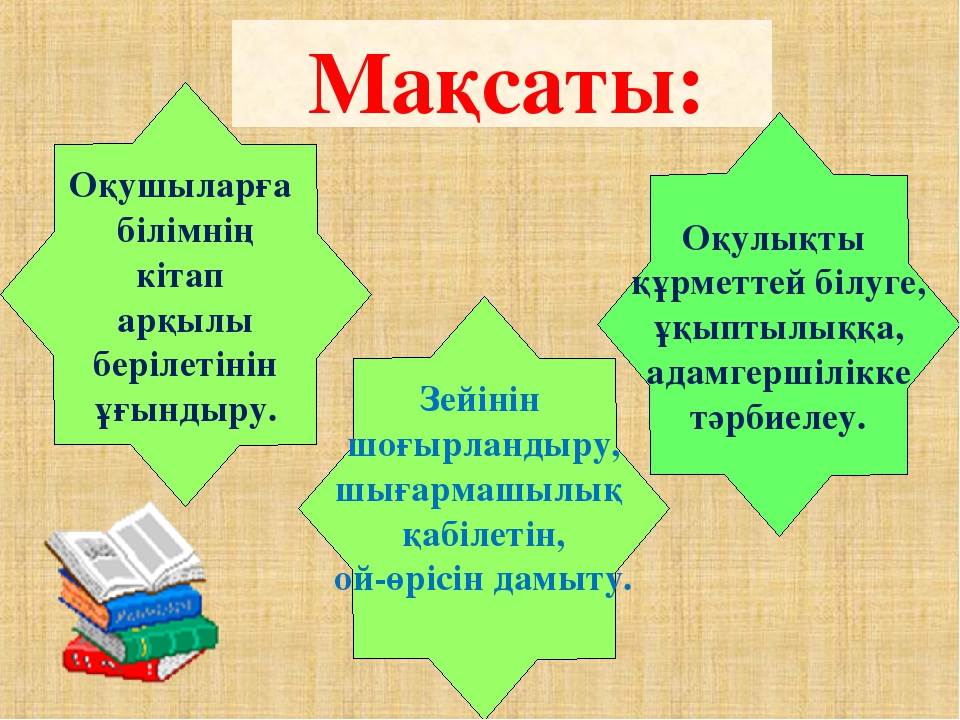 Мақсаты:

Оқушыларға білімнің кітап арқылы берілетінін ұғындыру.

Зейінін шоғырландыру, шығармашылық қабілетін, ой-өрісін дамыту.

Оқулықты құрметтей білуге, ұқыптылыққа, адамгершілікке тәрбиелеу.